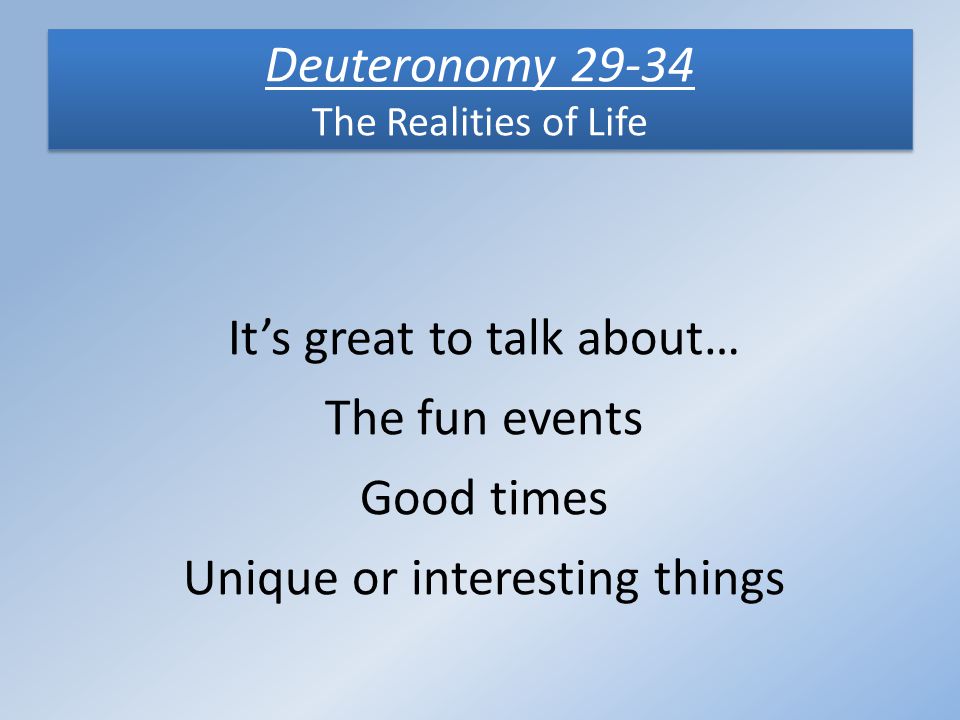 Deuteronomy 29-34
The Realities of Life

It’s great to talk about…

The fun events

Good times

Unique or interesting things